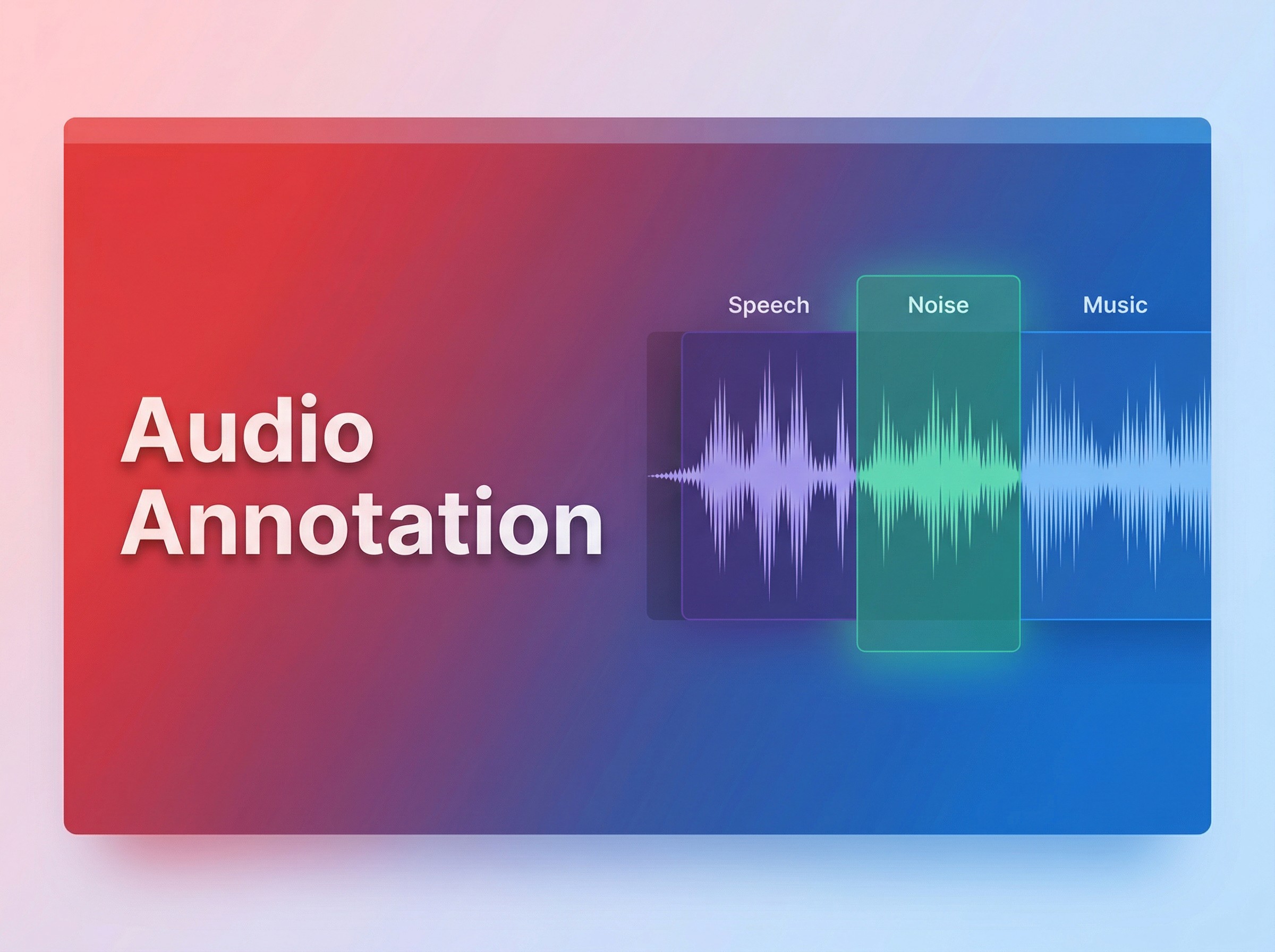 Audio Annotation

Speech

Noise

Music